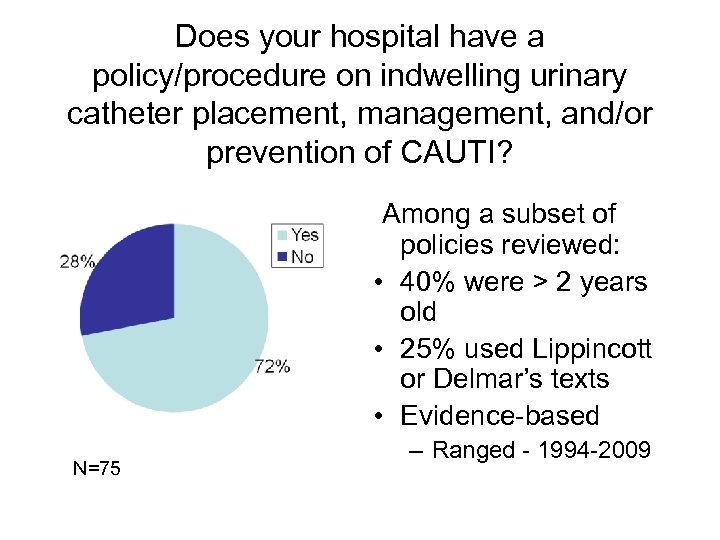 Does your hospital have a policy/procedure on indwelling urinary catheter placement, management, and/or prevention of CAUTI?

Yes
No

28%

72%

N=75

Among a subset of policies reviewed:

• 40% were > 2 years old
• 25% used Lippincott or Delmar's texts
• Evidence-based
– Ranged - 1994-2009